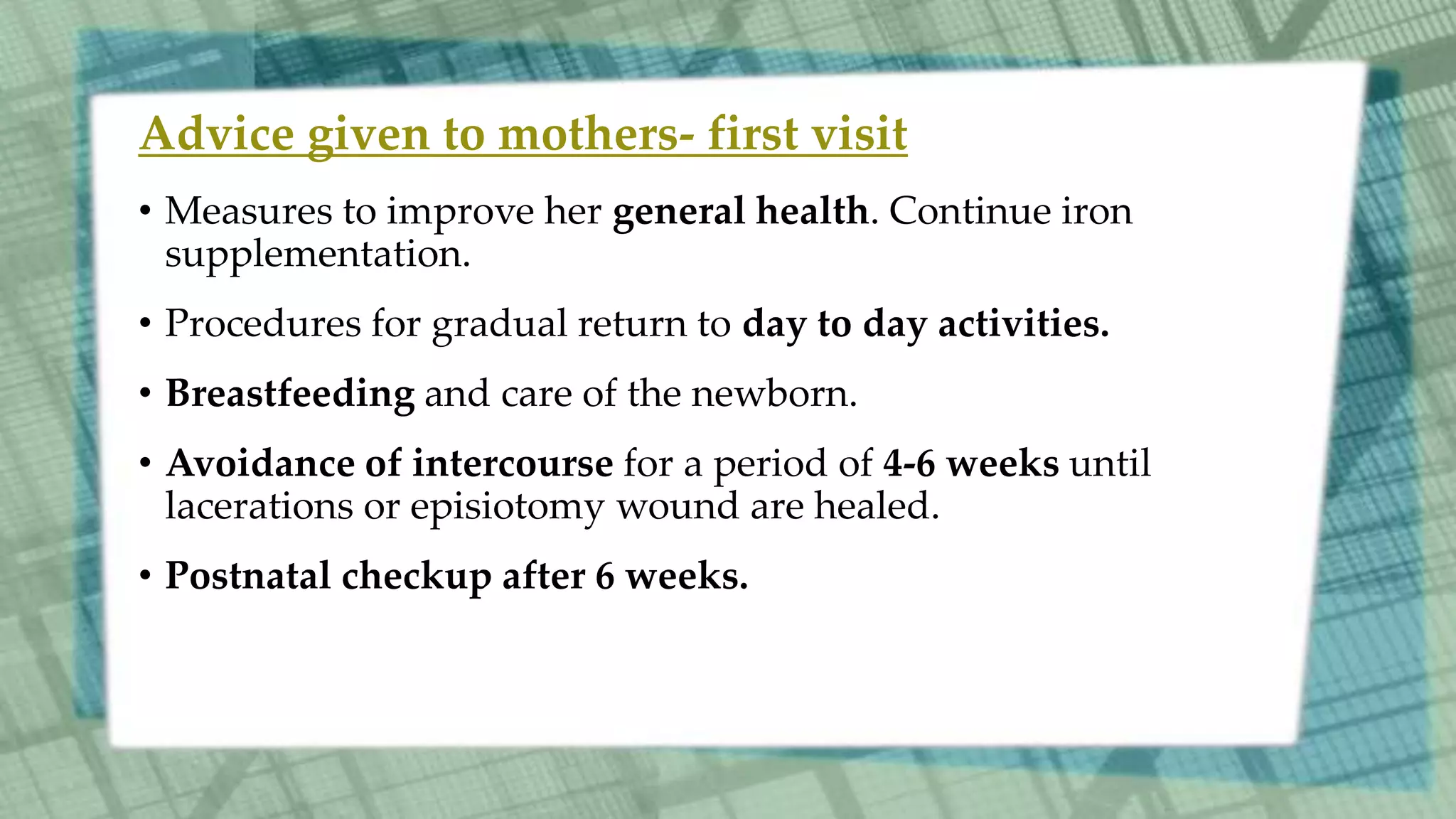 Advice given to mothers- first visit

• Measures to improve her general health. Continue iron supplementation.

• Procedures for gradual return to day to day activities.

• Breastfeeding and care of the newborn.

• Avoidance of intercourse for a period of 4-6 weeks until lacerations or episiotomy wound are healed.

• Postnatal checkup after 6 weeks.